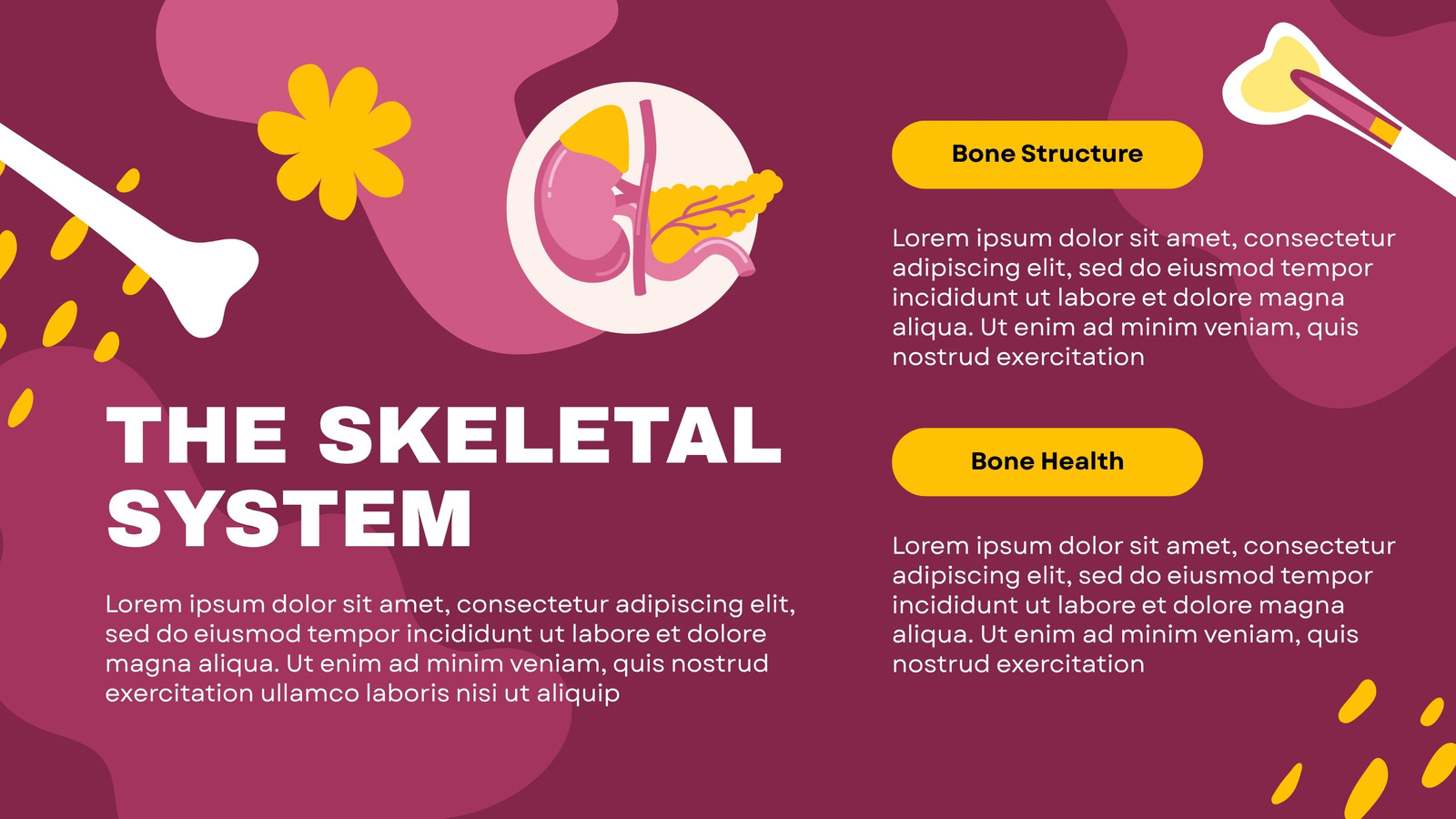 THE SKELETAL SYSTEM

Lorem ipsum dolor sit amet, consectetur adipiscing elit, sed do eiusmod tempor incididunt ut labore et dolore magna aliqua. Ut enim ad minim veniam, quis nostrud exercitation ullamco laboris nisi ut aliquip

Bone Structure

Lorem ipsum dolor sit amet, consectetur adipiscing elit, sed do eiusmod tempor incididunt ut labore et dolore magna aliqua. Ut enim ad minim veniam, quis nostrud exercitation

Bone Health

Lorem ipsum dolor sit amet, consectetur adipiscing elit, sed do eiusmod tempor incididunt ut labore et dolore magna aliqua. Ut enim ad minim veniam, quis nostrud exercitation